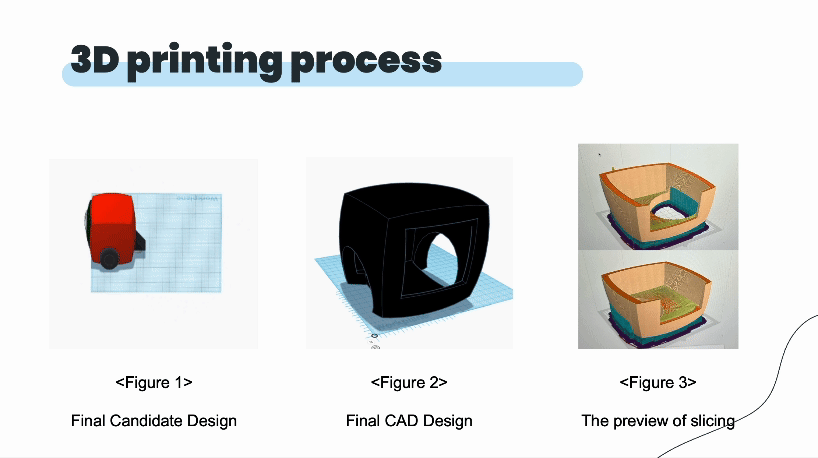 3D printing process

<Figure 1>

Final Candidate Design

<Figure 2>

Final CAD Design

<Figure 3>

The preview of slicing